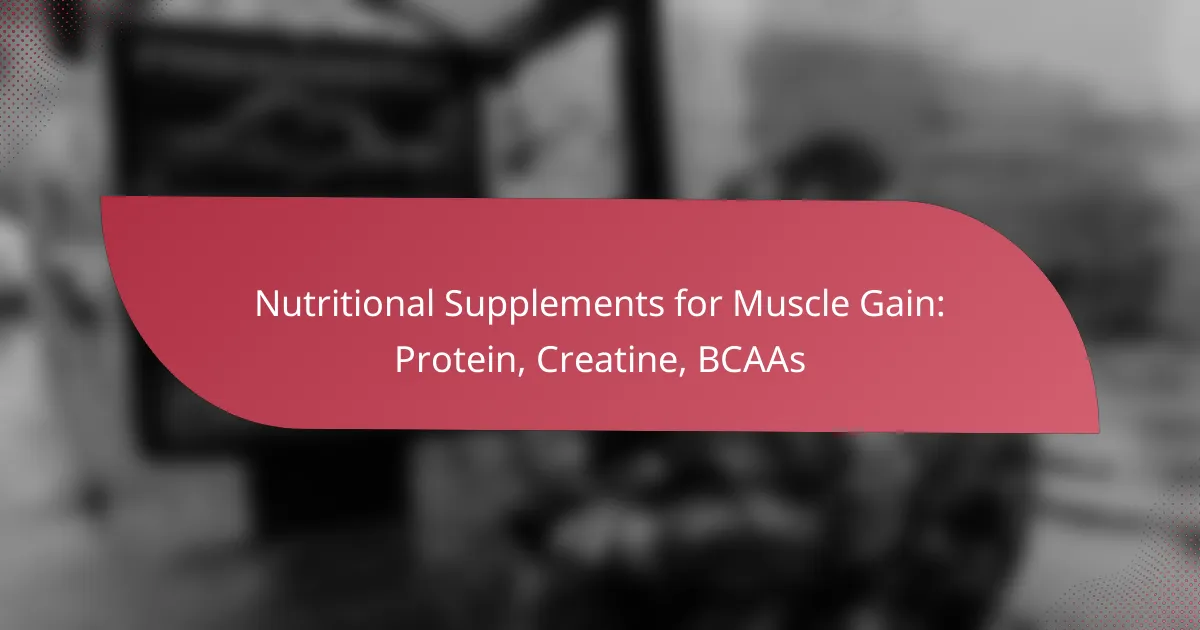 Nutritional Supplements for Muscle Gain: Protein, Creatine, BCAAs